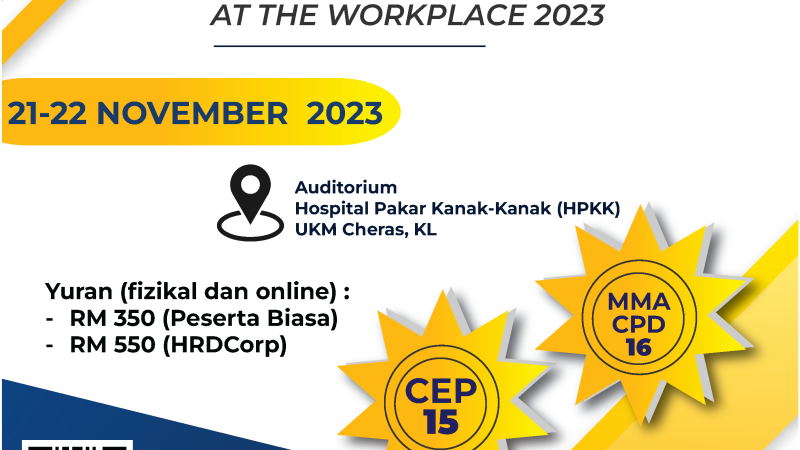 AT THE WORKPLACE 2023

21-22 NOVEMBER 2023

Auditorium
Hospital Pakar Kanak-Kanak (HPKK)
UKM Cheras, KL

Yuran (fizikal dan online) :
- RM 350 (Peserta Biasa)
- RM 550 (HRDCorp)

MMA CPD 16

CEP 15